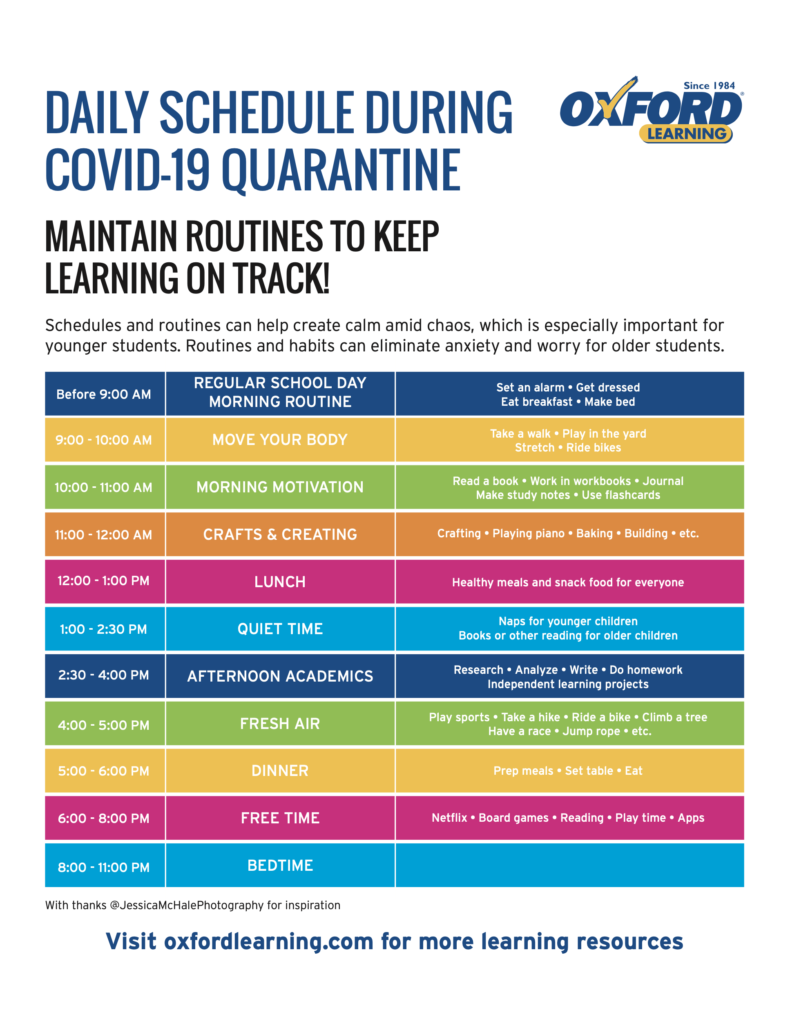 DAILY SCHEDULE DURING COVID-19 QUARANTINE

Since 1984
OXFORD
LEARNING

MAINTAIN ROUTINES TO KEEP LEARNING ON TRACK!

Schedules and routines can help create calm amid chaos, which is especially important for younger students. Routines and habits can eliminate anxiety and worry for older students.

| | | |
|---|---|---|
| Before 9:00 AM | REGULAR SCHOOL DAY MORNING ROUTINE | Set an alarm • Get dressed Eat breakfast • Make bed |
| 9:00 - 10:00 AM | MOVE YOUR BODY | Take a walk • Play in the yard Stretch • Ride bikes |
| 10:00 - 11:00 AM | MORNING MOTIVATION | Read a book • Work in workbooks • Journal Make study notes • Use flashcards |
| 11:00 - 12:00 AM | CRAFTS & CREATING | Crafting • Playing piano • Baking • Building • etc. |
| 12:00 - 1:00 PM | LUNCH | Healthy meals and snack food for everyone |
| 1:00 - 2:30 PM | QUIET TIME | Naps for younger children Books or other reading for older children |
| 2:30 - 4:00 PM | AFTERNOON ACADEMICS | Research • Analyze • Write • Do homework Independent learning projects |
| 4:00 - 5:00 PM | FRESH AIR | Play sports • Take a hike • Ride a bike • Climb a tree Have a race • Jump rope • etc. |
| 5:00 - 6:00 PM | DINNER | Prep meals • Set table • Eat |
| 6:00 - 8:00 PM | FREE TIME | Netflix • Board games • Reading • Play time • Apps |
| 8:00 - 11:00 PM | BEDTIME | |

With thanks @JessicaMcHalePhotography for inspiration

Visit oxfordlearning.com for more learning resources